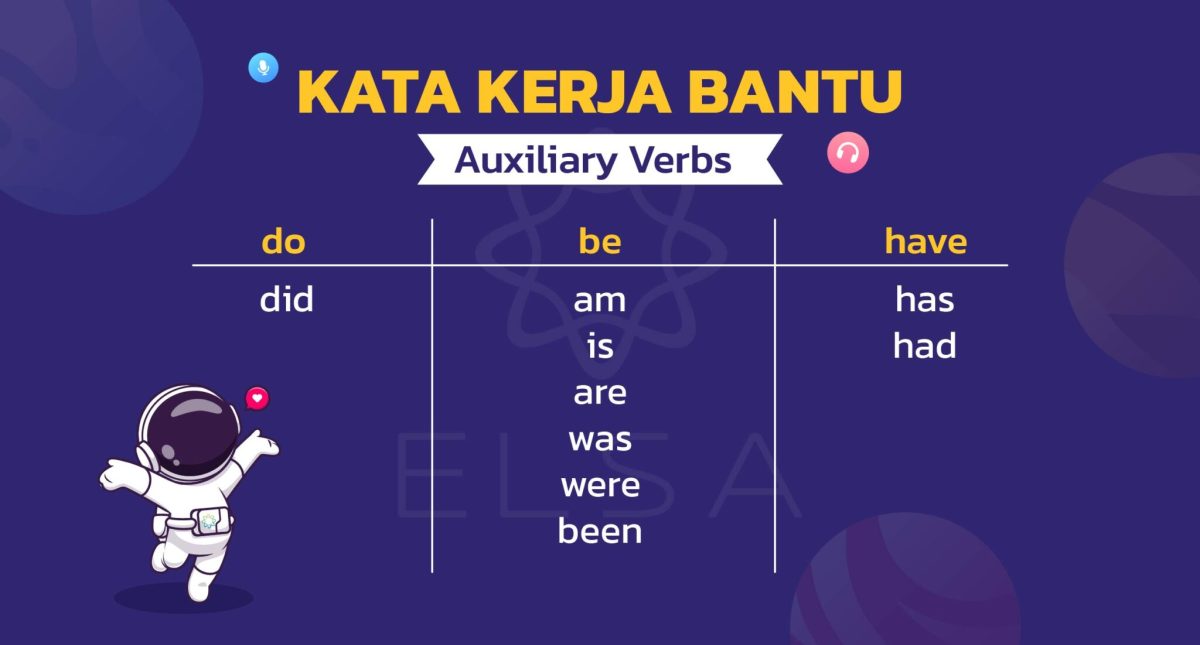 KATA KERJA BANTU

Auxiliary Verbs

| do | be | have |
|---|---|---|
| did | am | has |
| | is | had |
| | are | |
| | was | |
| | were | |
| | been | |

ELSA